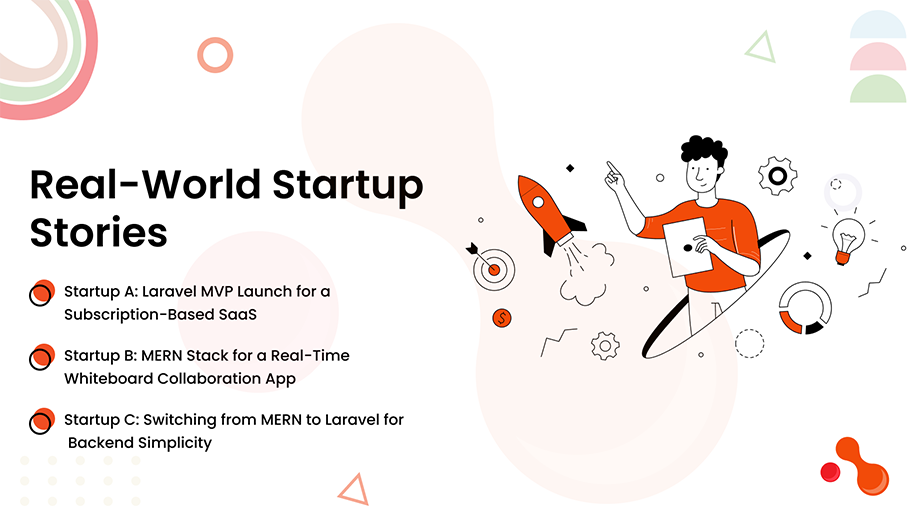 Real-World Startup Stories

Startup A: Laravel MVP Launch for a Subscription-Based SaaS

Startup B: MERN Stack for a Real-Time Whiteboard Collaboration App

Startup C: Switching from MERN to Laravel for Backend Simplicity

$